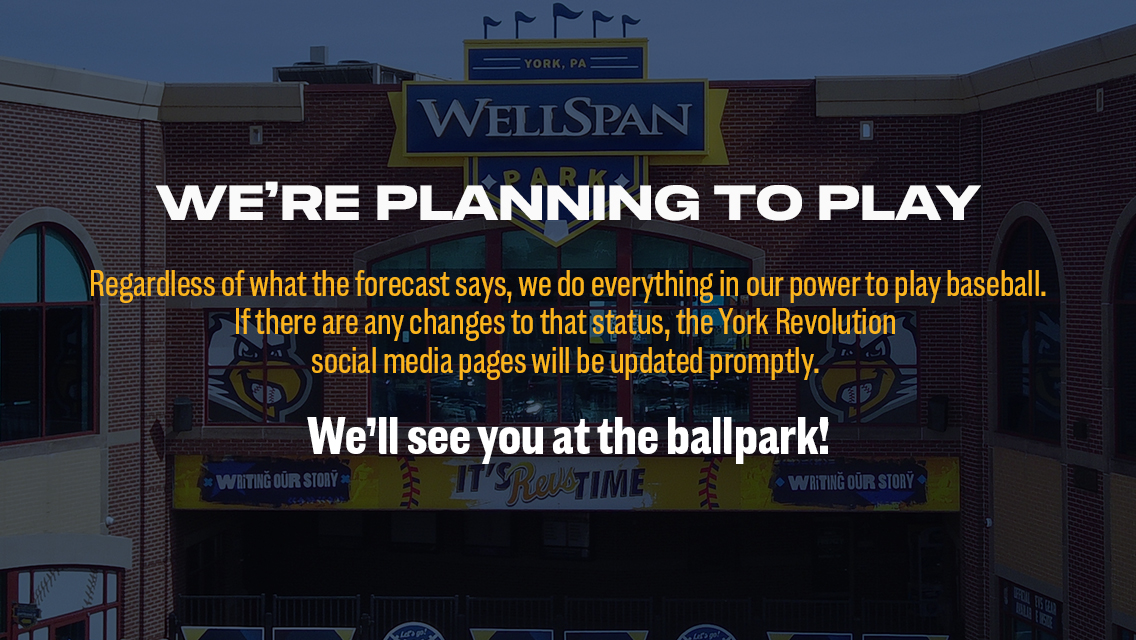 YORK, PA
WELLSPAN
PARK

WE'RE PLANNING TO PLAY

Regardless of what the forecast says, we do everything in our power to play baseball. If there are any changes to that status, the York Revolution social media pages will be updated promptly.

We'll see you at the ballpark!

WRITING OUR STORY
IT'S Revs TIME
WRITING OUR STORY